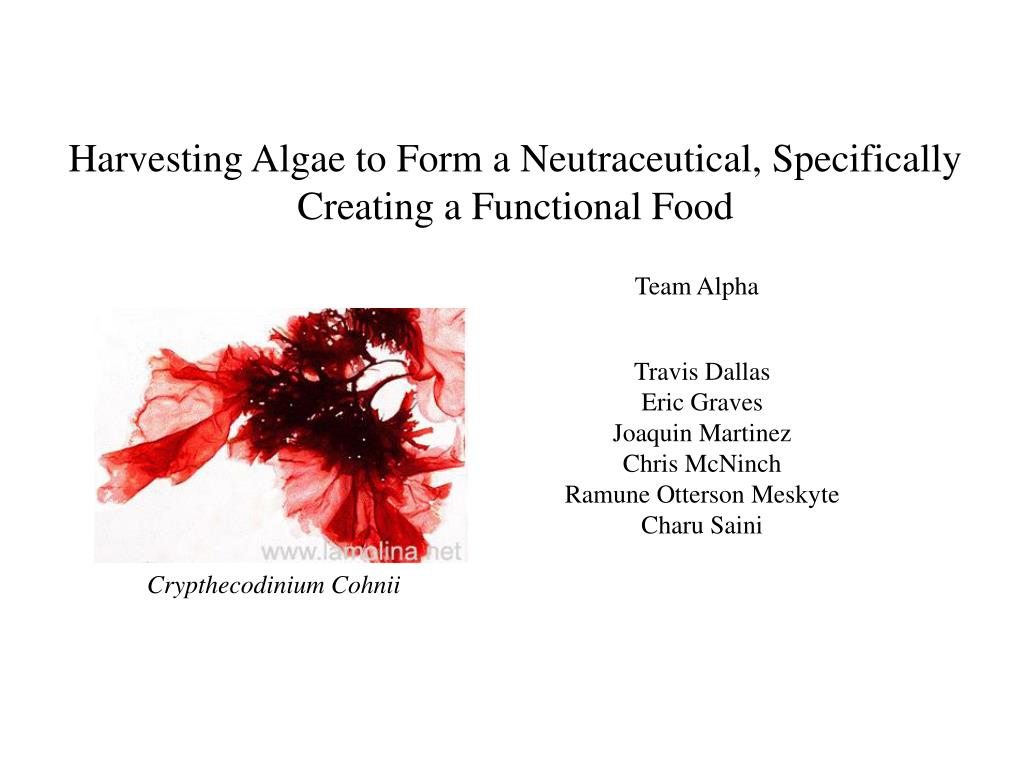 Harvesting Algae to Form a Neutraceutical, Specifically Creating a Functional Food

Team Alpha

Travis Dallas
Eric Graves
Joaquin Martinez
Chris McNinch
Ramune Otterson Meskyte
Charu Saini

www.lamolina.net

Crypthecodinium Cohnii